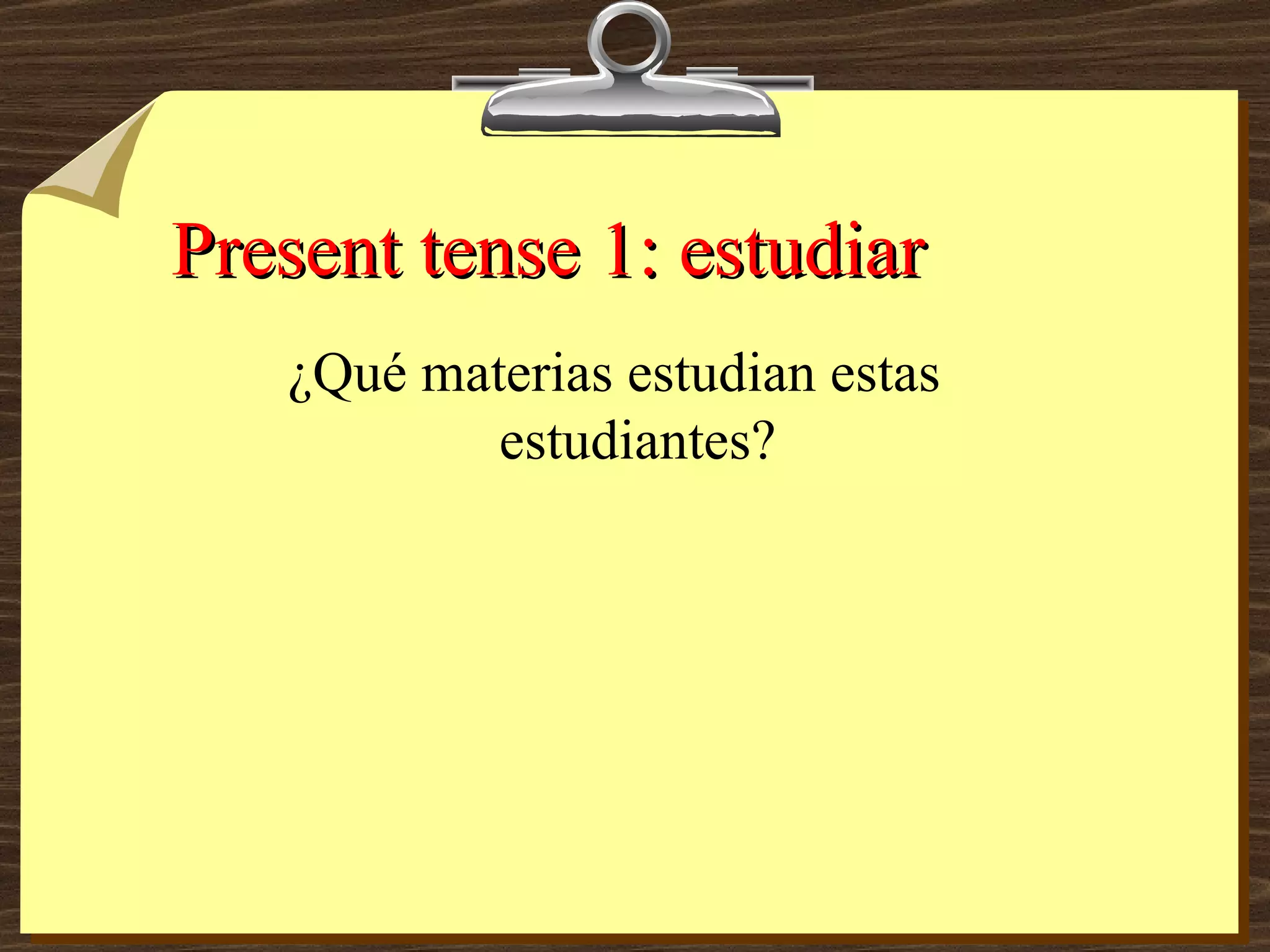 Present tense 1: estudiar

¿Qué materias estudian estas estudiantes?